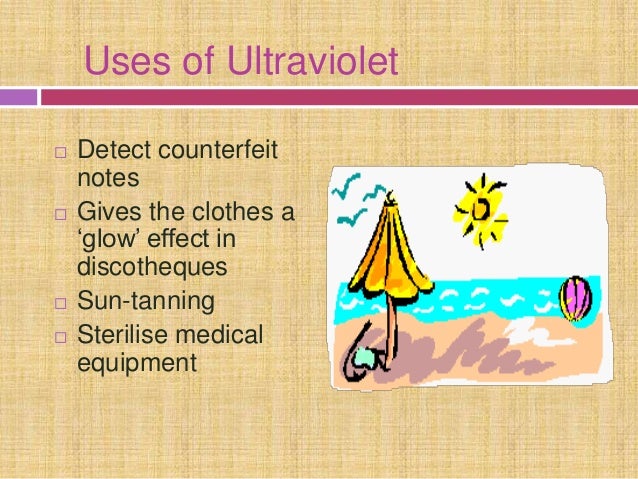 Uses of Ultraviolet

□ Detect counterfeit notes
□ Gives the clothes a ‘glow’ effect in discotheques
□ Sun-tanning
□ Sterilise medical equipment